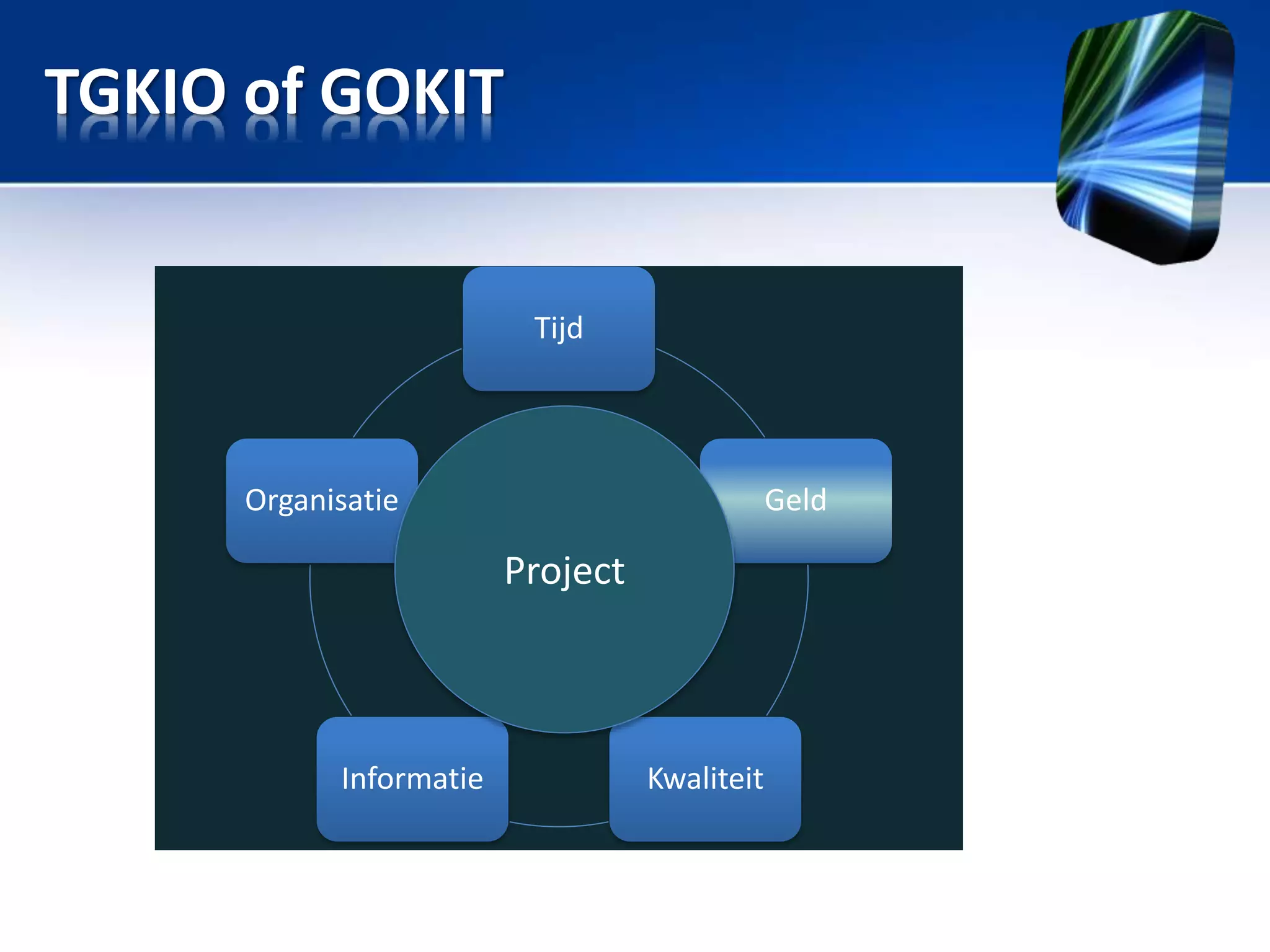 TGKIO of GOKIT

Tijd

Organisatie

Geld

Project

Informatie

Kwaliteit